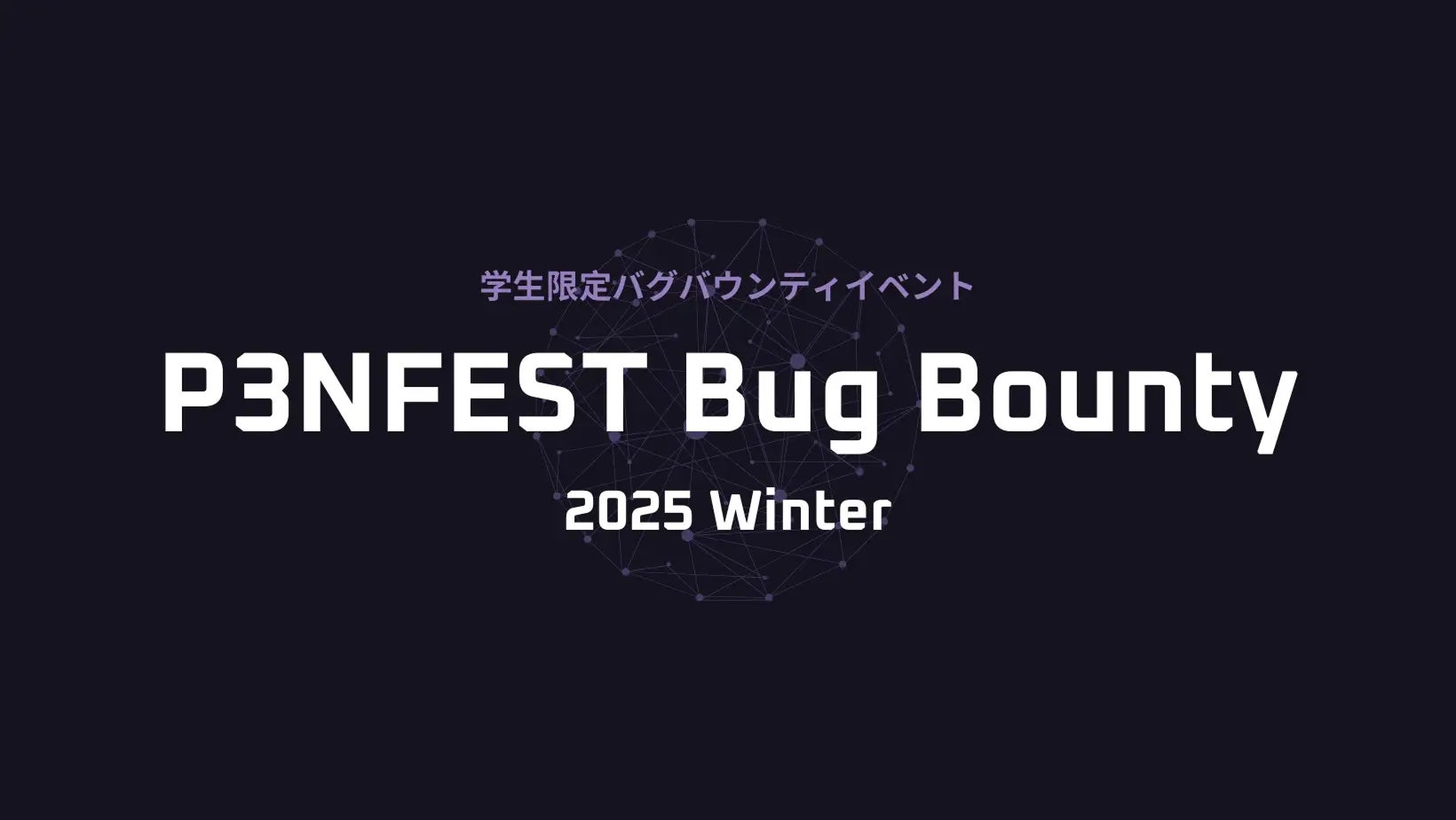 学生限定バグバウンティイベント

P3NFEST Bug Bounty

2025 Winter